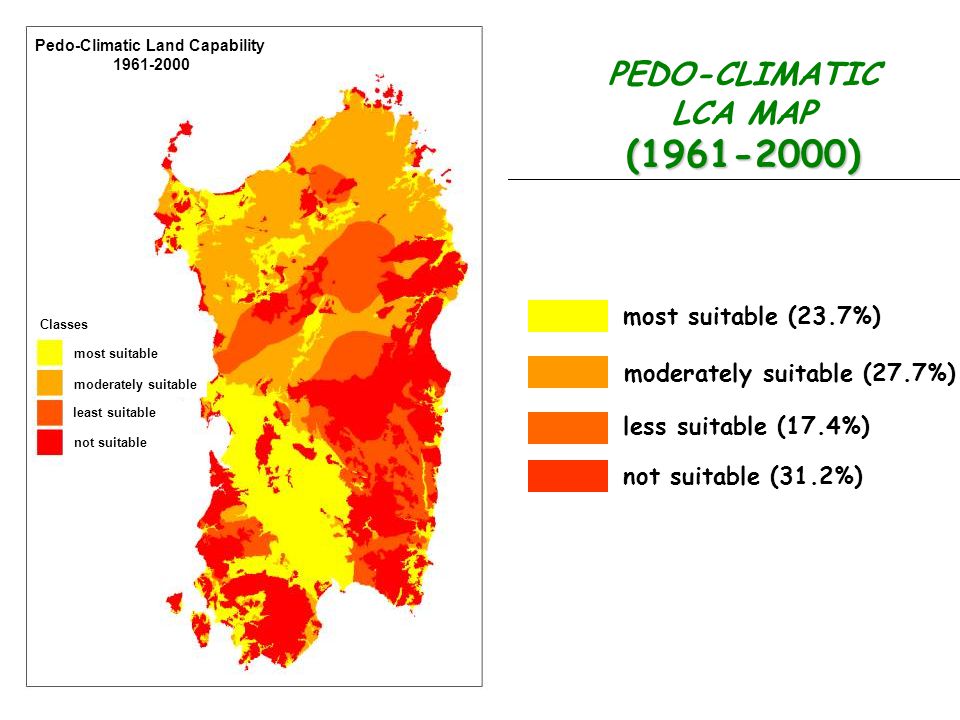 Pedo-Climatic Land Capability
1961-2000

Classes
most suitable
moderately suitable
least suitable
not suitable

PEDO-CLIMATIC
LCA MAP
(1961-2000)

most suitable (23.7%)
moderately suitable (27.7%)
less suitable (17.4%)
not suitable (31.2%)